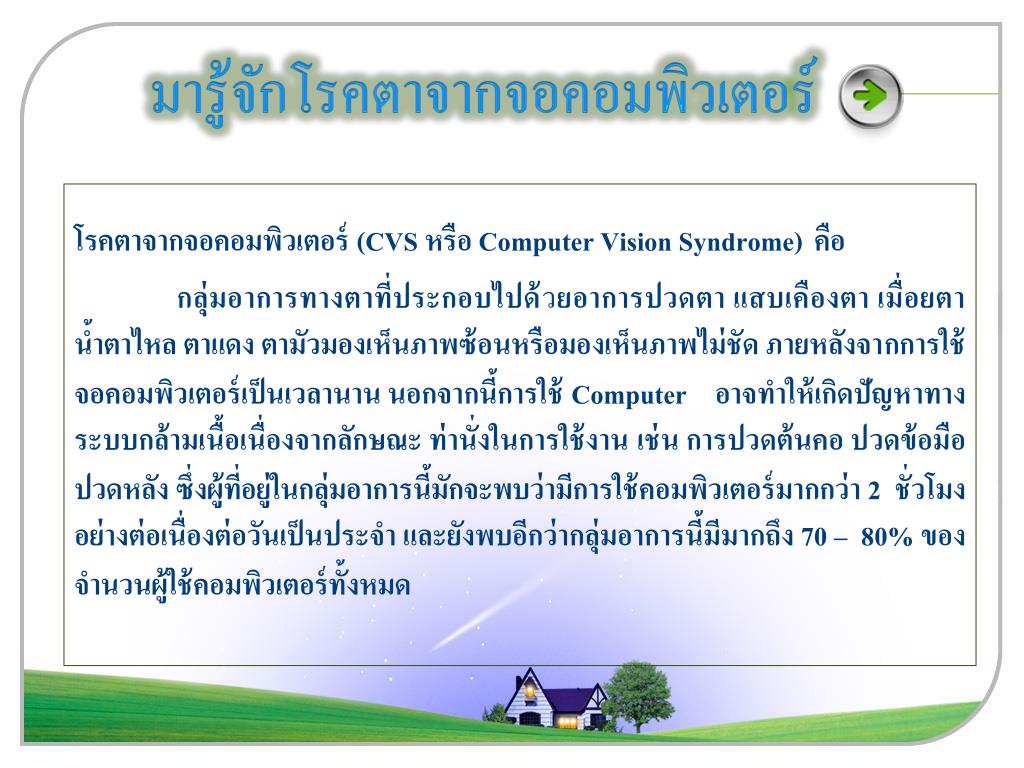 มารู้จักโรคตาจากจอคอมพิวเตอร์

โรคตาจากจอคอมพิวเตอร์ (CVS หรือ Computer Vision Syndrome) คือ

กลุ่มอาการทางตาที่ประกอบไปด้วยอาการปวดตา แสบเคืองตา เมื่อยตา น้ำตาไหล ตาแดง ตามัวมองเห็นภาพซ้อนหรือมองเห็นภาพไม่ชัด ภายหลังจากการใช้จอคอมพิวเตอร์เป็นเวลานาน นอกจากนี้การใช้ Computer อาจทำให้เกิดปัญหาทางระบบกล้ามเนื้อเนื่องจากลักษณะ ท่านั่งในการใช้งาน เช่น การปวดต้นคอ ปวดข้อมือ ปวดหลัง ซึ่งผู้ที่อยู่ในกลุ่มอาการนี้มักจะพบว่ามีการใช้คอมพิวเตอร์มากกว่า 2 ชั่วโมงอย่างต่อเนื่องต่อวันเป็นประจำ และยังพบอีกว่ากลุ่มอาการนี้มีมากถึง 70 – 80% ของจำนวนผู้ใช้คอมพิวเตอร์ทั้งหมด